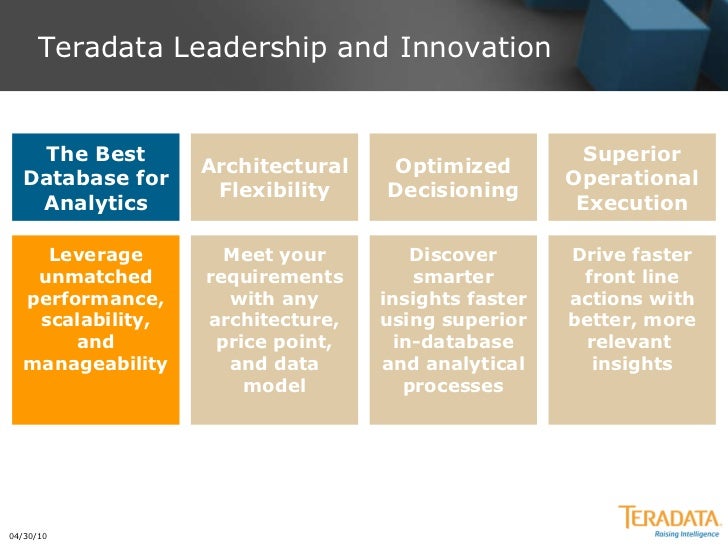 Teradata Leadership and Innovation

| The Best Database for Analytics | Architectural Flexibility | Optimized Decisioning | Superior Operational Execution |
|---|---|---|---|
| Leverage unmatched performance, scalability, and manageability | Meet your requirements with any architecture, price point, and data model | Discover smarter insights faster using superior in-database and analytical processes | Drive faster front line actions with better, more relevant insights |

04/30/10

TERADATA
Raising Intelligence